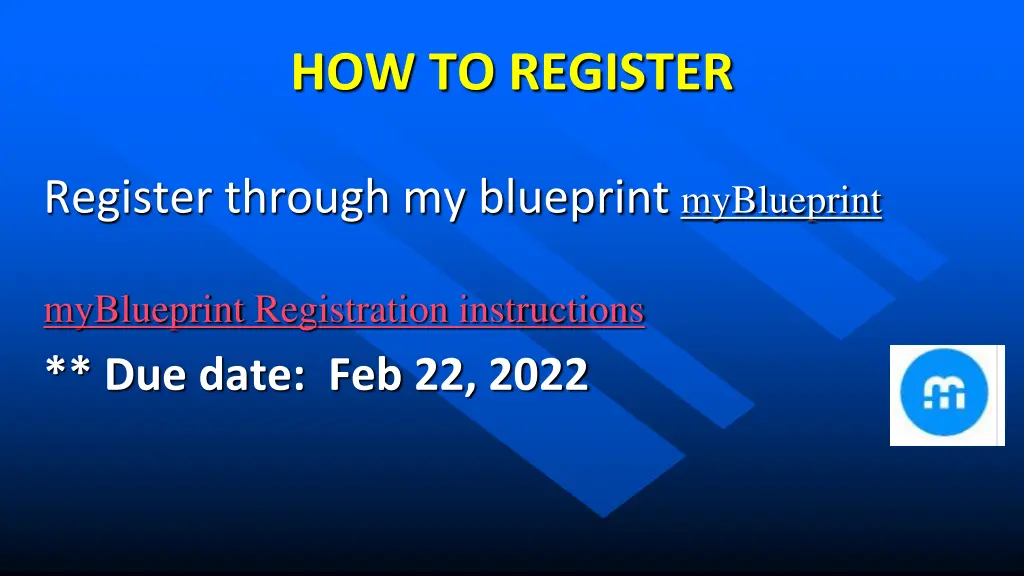 HOW TO REGISTER

Register through my blueprint myBlueprint

myBlueprint Registration instructions

** Due date: Feb 22, 2022